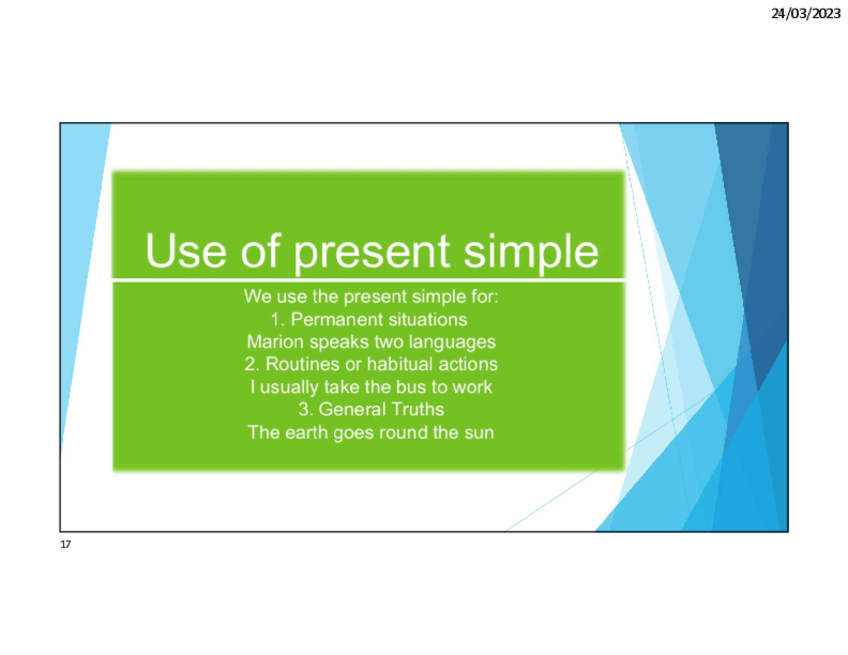 24/03/2023

Use of present simple

We use the present simple for:
1. Permanent situations
Marion speaks two languages
2. Routines or habitual actions
I usually take the bus to work
3. General Truths
The earth goes round the sun

17